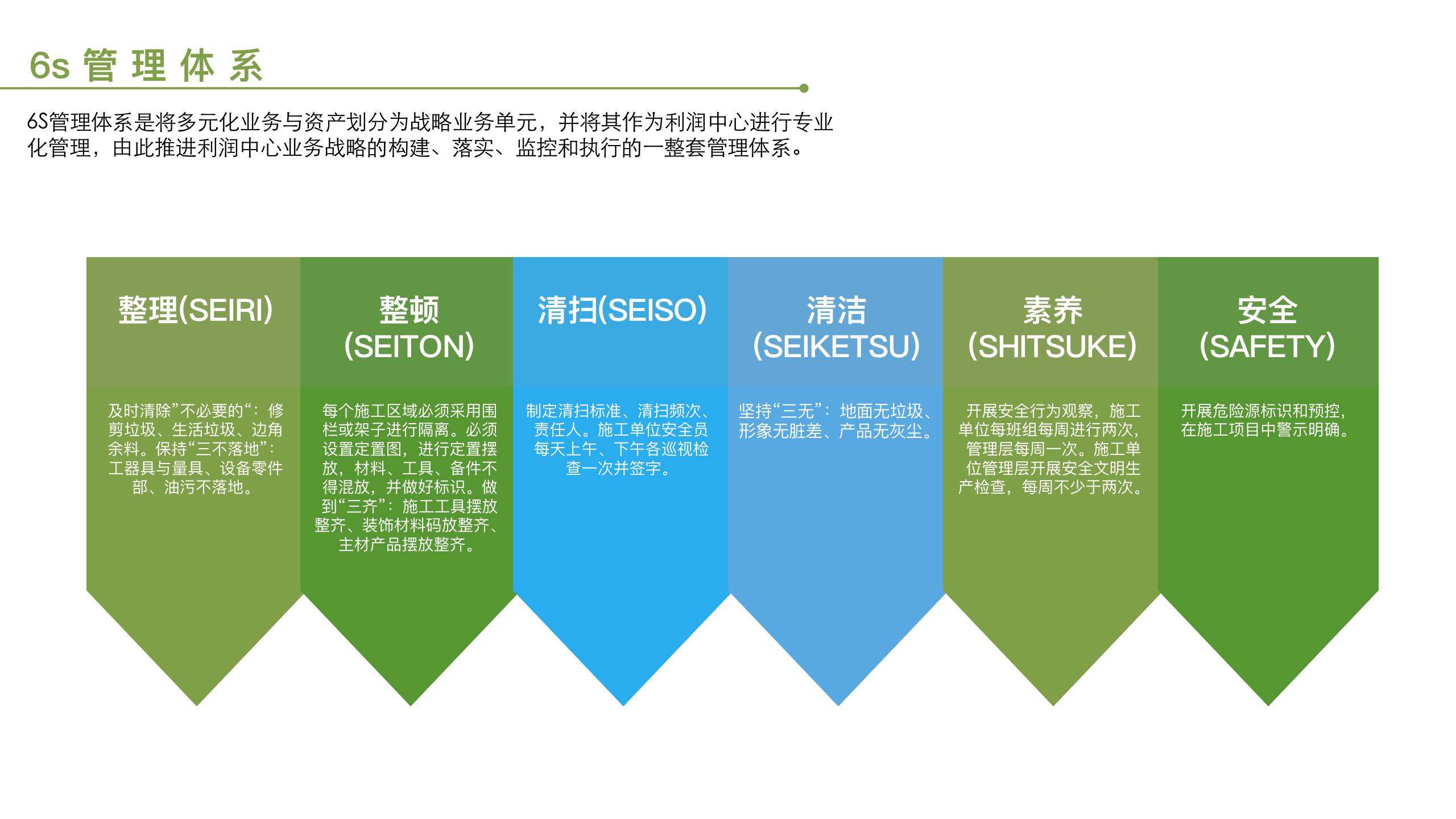 6s 管 理 体 系

6S管理体系是将多元化业务与资产划分为战略业务单元，并将其作为利润中心进行专业化管理，由此推进利润中心业务战略的构建、落实、监控和执行的一整套管理体系。

整理(SEIRI)

及时清除”不必要的“：修剪垃圾、生活垃圾、边角余料。保持“三不落地”：工器具与量具、设备零件部、油污不落地。

整顿 (SEITON)

每个施工区域必须采用围栏或架子进行隔离。必须设置定置图，进行定置摆放，材料、工具、备件不得混放，并做好标识。做到“三齐”：施工工具摆放整齐、装饰材料码放整齐、主材产品摆放整齐。

清扫(SEISO)

制定清扫标准、清扫频次、责任人。施工单位安全员每天上午、下午各巡视检查一次并签字。

清洁 (SEIKETSU)

坚持“三无”：地面无垃圾、形象无脏差、产品无灰尘。

素养 (SHITSUKE)

开展安全行为观察，施工单位每班组每周进行两次，管理层每周一次。施工单位管理层开展安全文明生产检查，每周不少于两次。

安全 (SAFETY)

开展危险源标识和预控，在施工项目中警示明确。